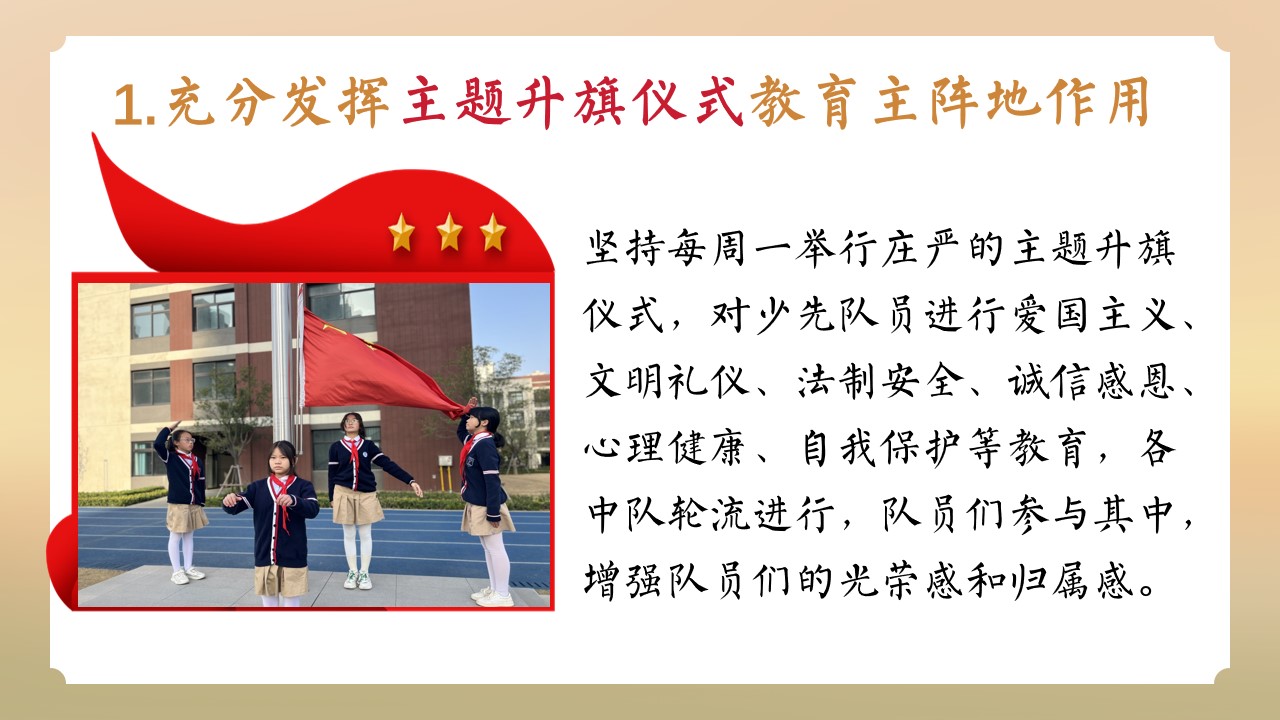 1.充分发挥主题升旗仪式教育主阵地作用

坚持每周一举行庄严的主题升旗仪式，对少先队员进行爱国主义、文明礼仪、法制安全、诚信感恩、心理健康、自我保护等教育，各中队轮流进行，队员们参与其中，增强队员们的光荣感和归属感。